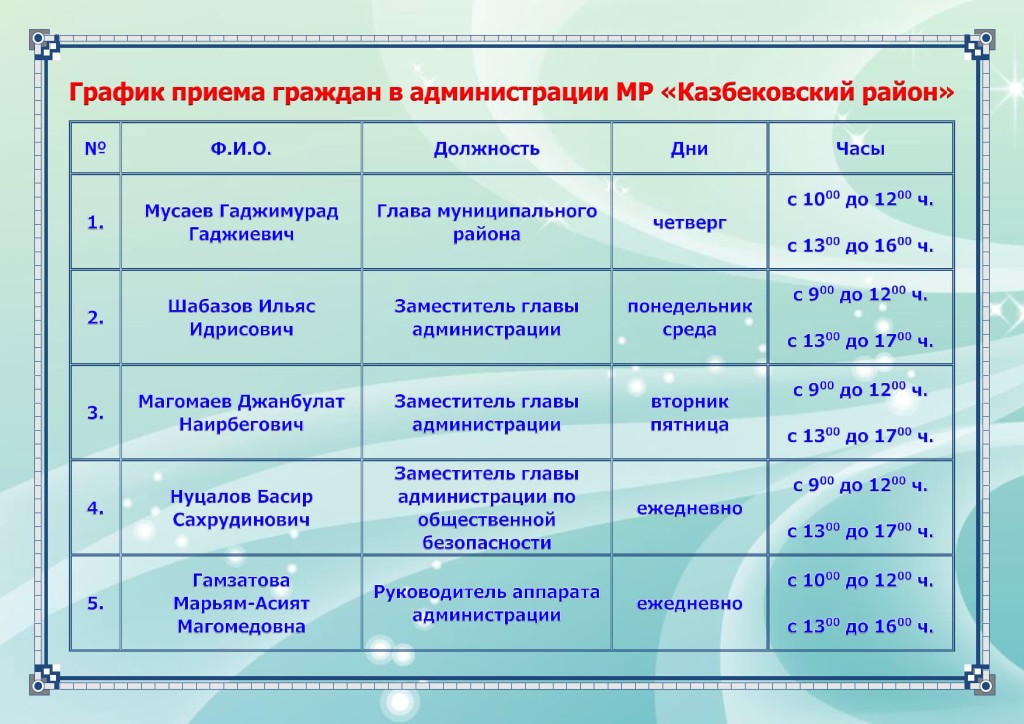 График приема граждан в администрации МР «Казбековский район»

| № | Ф.И.О. | Должность | Дни | Часы |
|---|---|---|---|---|
| 1. | Мусаев Гаджимурад Гаджиевич | Глава муниципального района | четверг | с $10^{00}$ до $12^{00}$ ч. с $13^{00}$ до $16^{00}$ ч. |
| 2. | Шабазов Ильяс Идрисович | Заместитель главы администрации | понедельник среда | с $9^{00}$ до $12^{00}$ ч. с $13^{00}$ до $17^{00}$ ч. |
| 3. | Магомаев Джанбулат Наирбегович | Заместитель главы администрации | вторник пятница | с $9^{00}$ до $12^{00}$ ч. с $13^{00}$ до $17^{00}$ ч. |
| 4. | Нуцалов Басир Сахрудинович | Заместитель главы администрации по общественной безопасности | ежедневно | с $9^{00}$ до $12^{00}$ ч. с $13^{00}$ до $17^{00}$ ч. |
| 5. | Гамзатова Марьям-Асият Магомедовна | Руководитель аппарата администрации | ежедневно | с $10^{00}$ до $12^{00}$ ч. с $13^{00}$ до $16^{00}$ ч. |